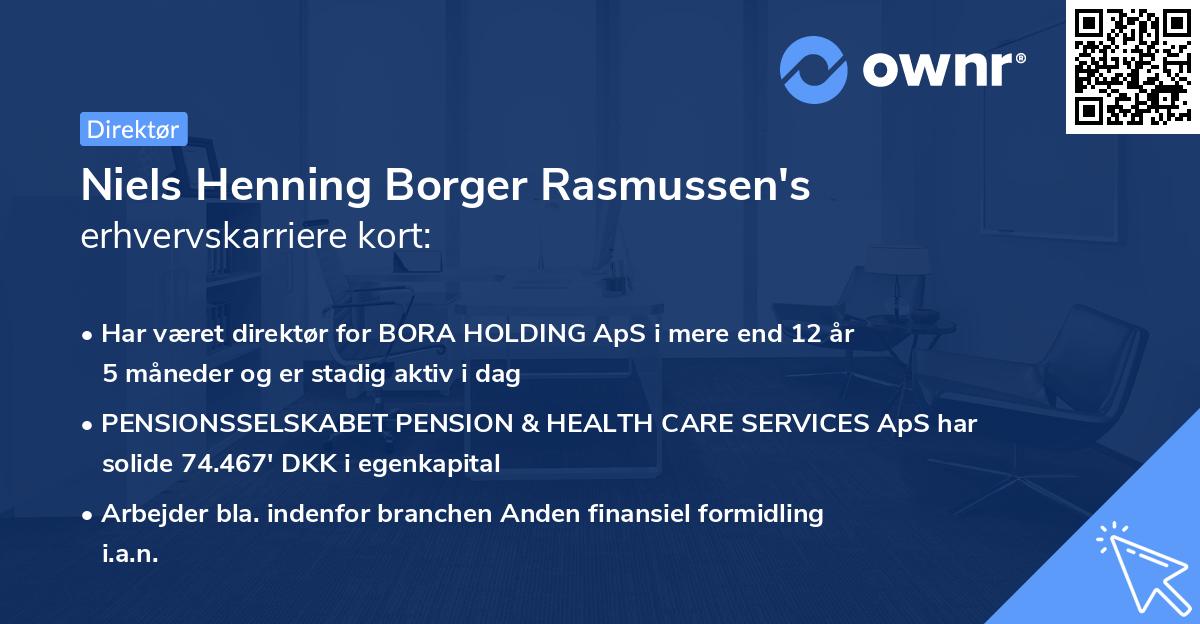 ownr®

Direktør

Niels Henning Borger Rasmussen's erhvervskarriere kort:

• Har været direktør for BORA HOLDING ApS i mere end 12 år 5 måneder og er stadig aktiv i dag

• PENSIONSSELSKABET PENSION & HEALTH CARE SERVICES ApS har solide 74.467' DKK i egenkapital

• Arbejder bla. indenfor branchen Anden finansiel formidling i.a.n.